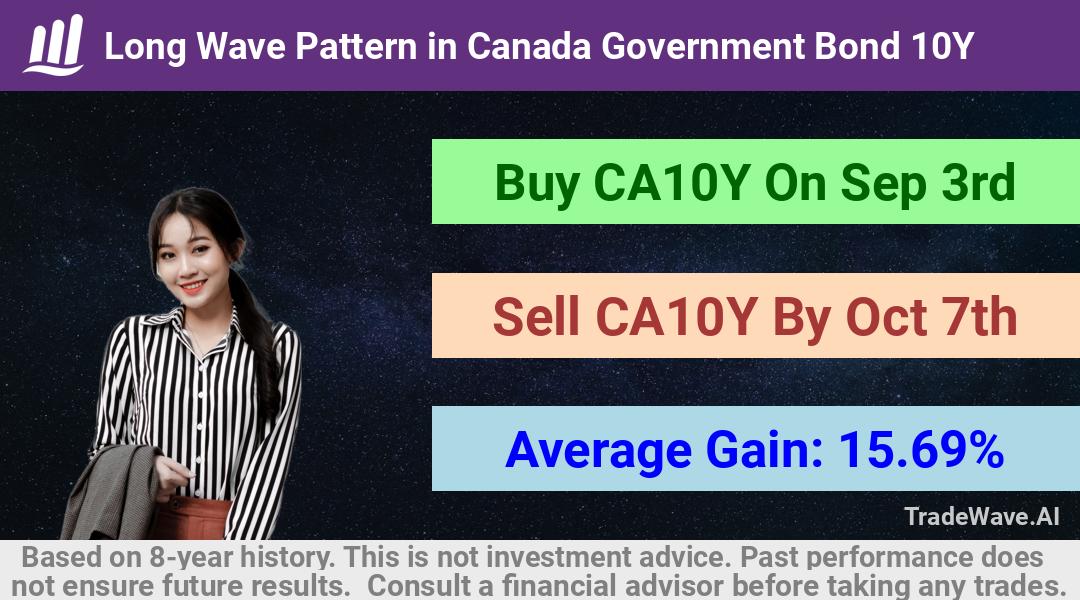 Long Wave Pattern in Canada Government Bond 10Y

Buy CA10Y On Sep 3rd

Sell CA10Y By Oct 7th

Average Gain: 15.69%

TradeWave.AI

Based on 8-year history. This is not investment advice. Past performance does not ensure future results. Consult a financial advisor before taking any trades.